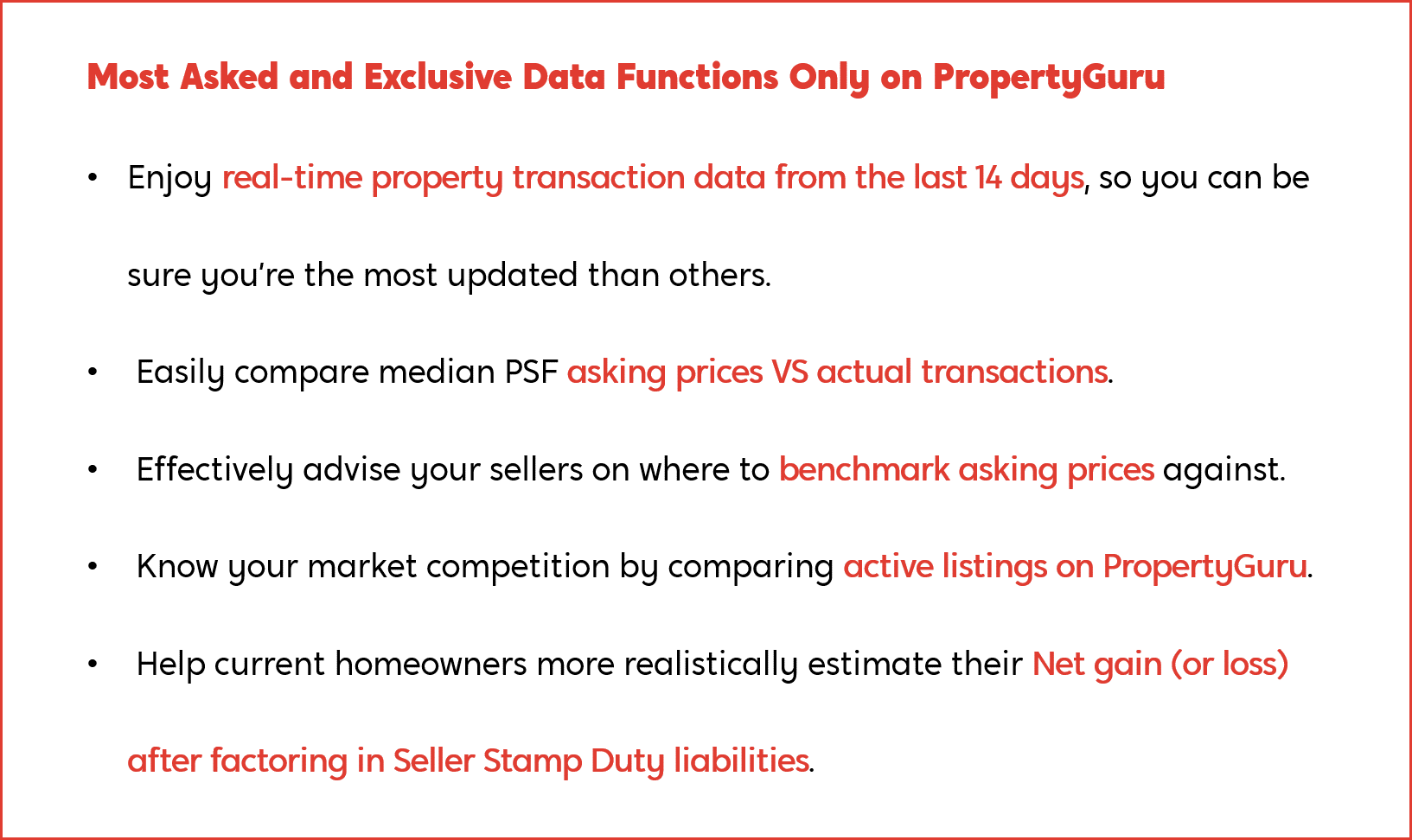 Most Asked and Exclusive Data Functions Only on PropertyGuru

• Enjoy real-time property transaction data from the last 14 days, so you can be sure you're the most updated than others.

• Easily compare median PSF asking prices VS actual transactions.

• Effectively advise your sellers on where to benchmark asking prices against.

• Know your market competition by comparing active listings on PropertyGuru.

• Help current homeowners more realistically estimate their Net gain (or loss) after factoring in Seller Stamp Duty liabilities.